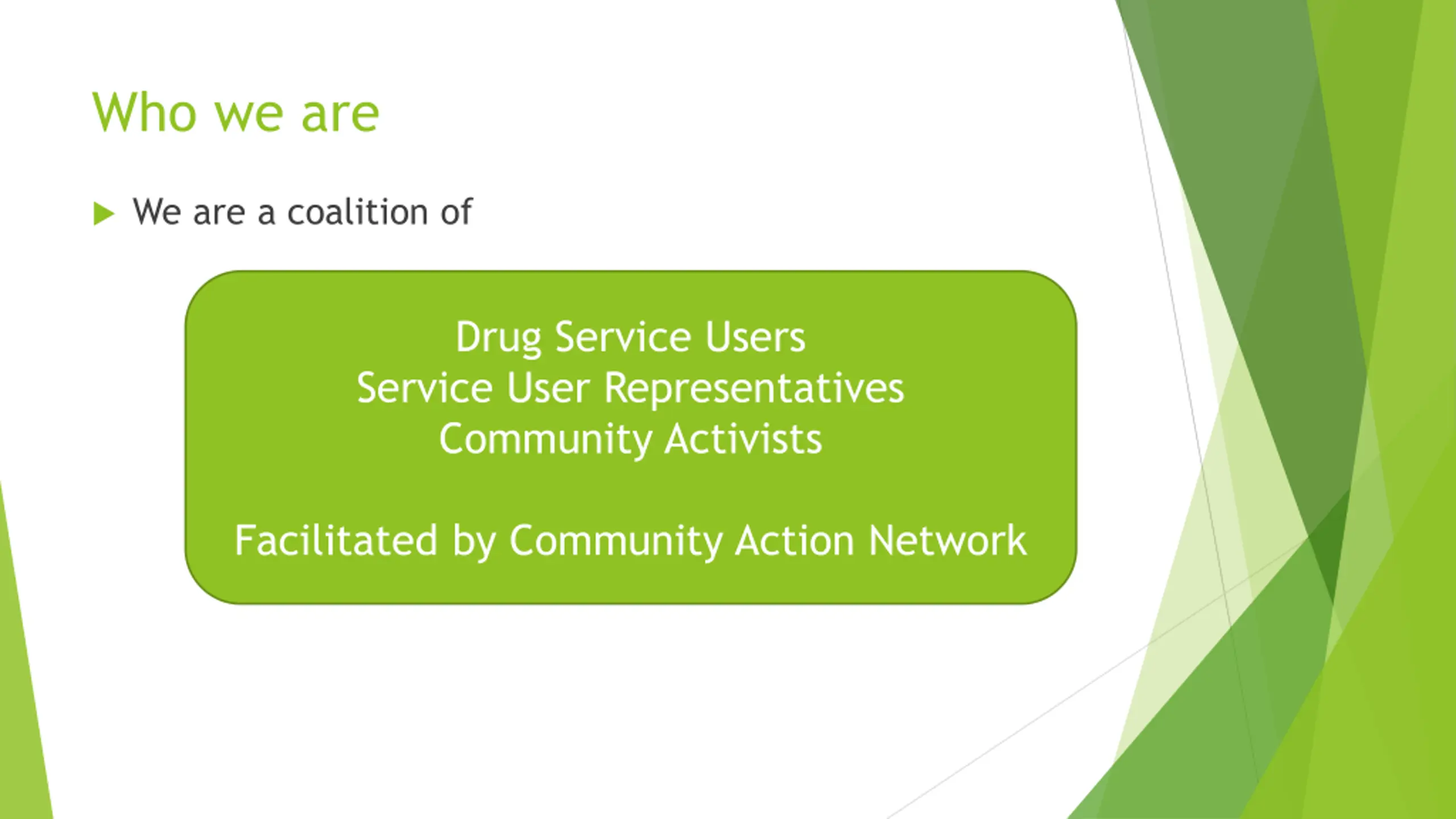 Who we are

We are a coalition of

Drug Service Users
Service User Representatives
Community Activists

Facilitated by Community Action Network